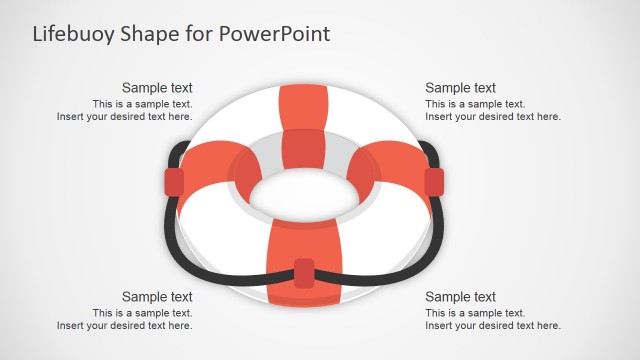 Lifebuoy Shape for PowerPoint

Sample text
This is a sample text.
Insert your desired text here.

Sample text
This is a sample text.
Insert your desired text here.

Sample text
This is a sample text.
Insert your desired text here.

Sample text
This is a sample text.
Insert your desired text here.